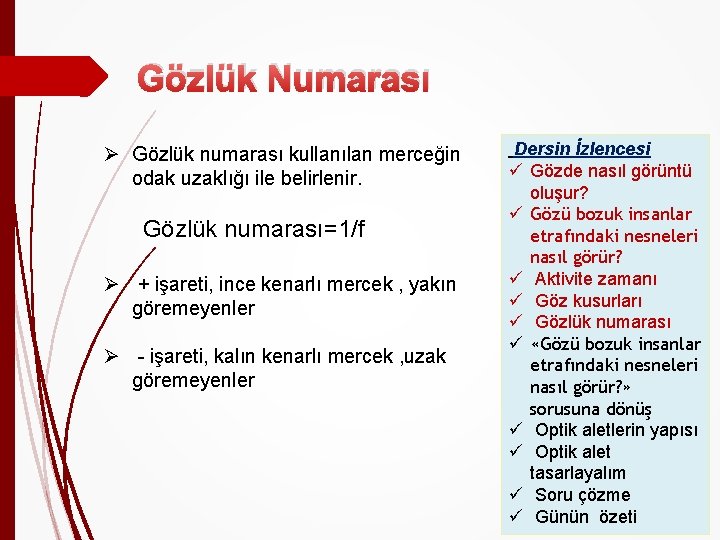 Gözlük Numarası

➢ Gözlük numarası kullanılan merceğin odak uzaklığı ile belirlenir.

Gözlük numarası=1/f

➢ + işareti, ince kenarlı mercek , yakın göremeyenler

➢ - işareti, kalın kenarlı mercek ,uzak göremeyenler

Dersin İzlencesi
✓ Gözde nasıl görüntü oluşur?
✓ Gözü bozuk insanlar etrafındaki nesneleri nasıl görür?
✓ Aktivite zamanı
✓ Göz kusurları
✓ Gözlük numarası
✓ «Gözü bozuk insanlar etrafındaki nesneleri nasıl görür?» sorusuna dönüş
✓ Optik aletlerin yapısı
✓ Optik alet tasarlayalım
✓ Soru çözme
✓ Günün özeti